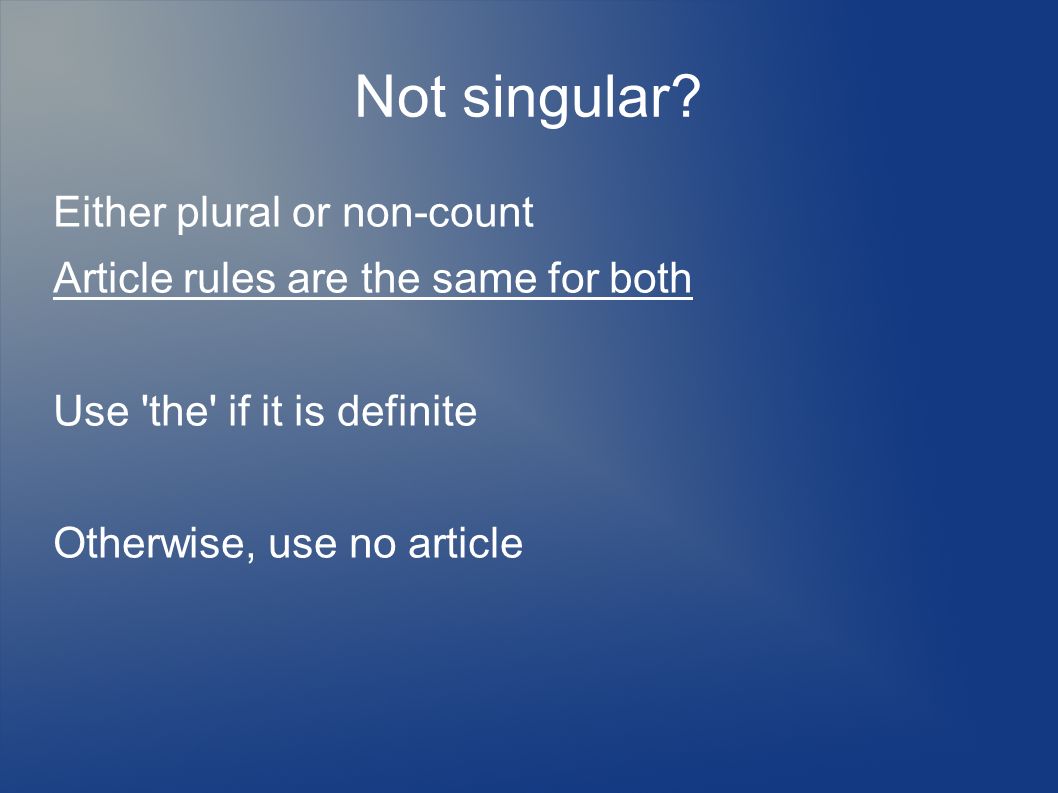 Not singular?

Either plural or non-count

Article rules are the same for both

Use 'the' if it is definite

Otherwise, use no article